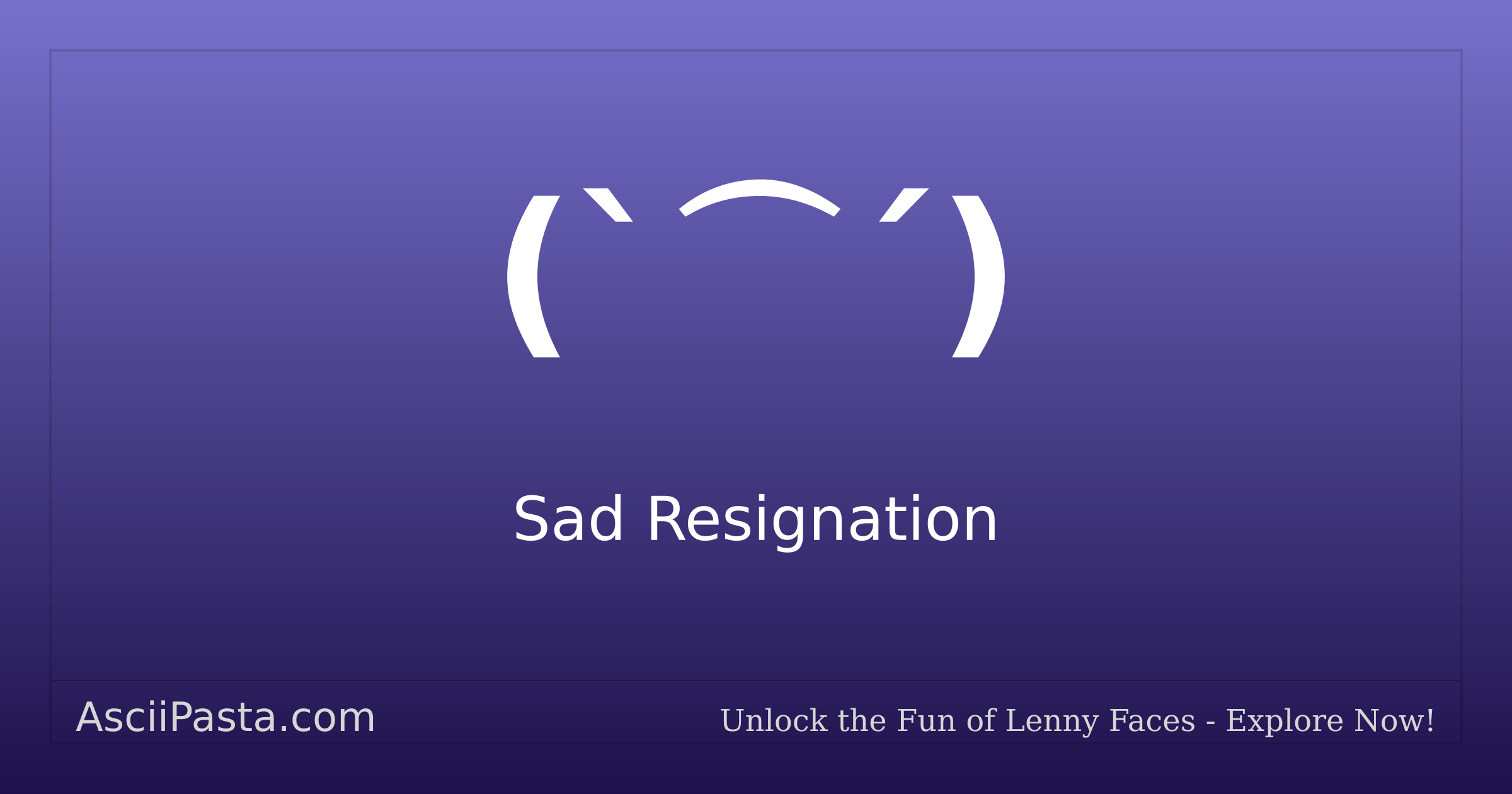 (｀⌒´)

Sad Resignation

AsciiPasta.com

Unlock the Fun of Lenny Faces - Explore Now!